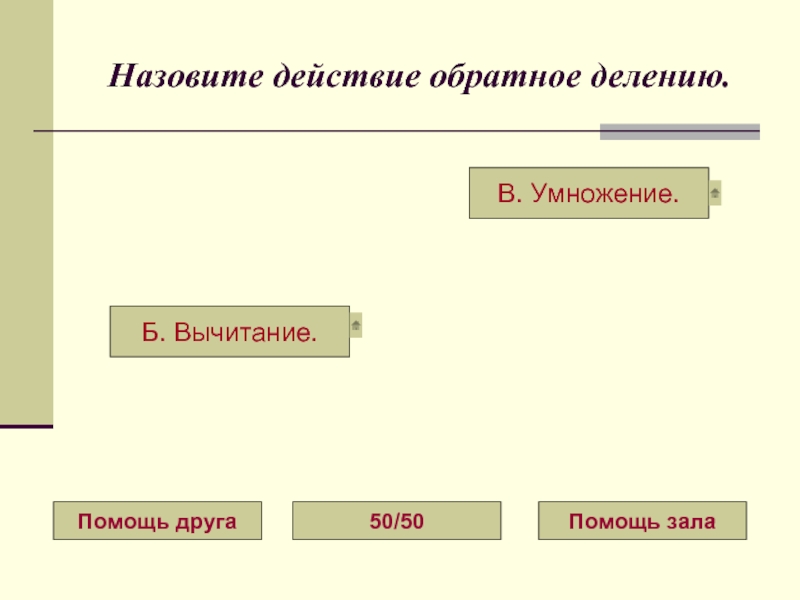 Назовите действие обратное делению.

В. Умножение.

Б. Вычитание.

Помощь друга

50/50

Помощь зала